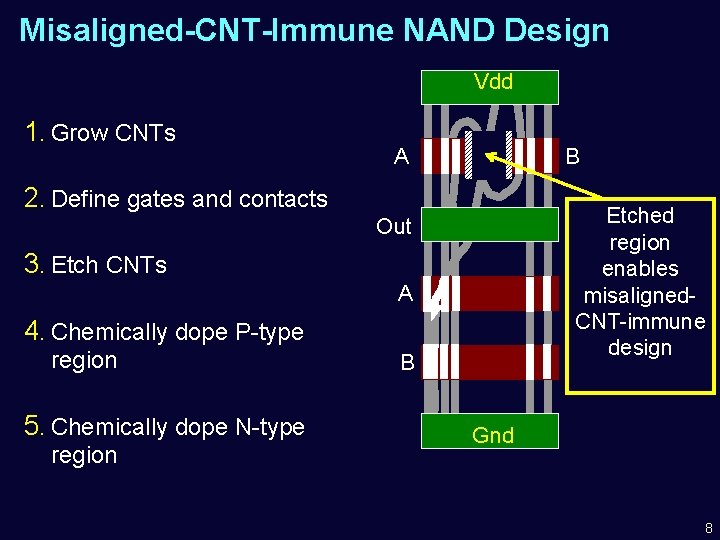 Misaligned-CNT-Immune NAND Design

1. Grow CNTs

2. Define gates and contacts

3. Etch CNTs

4. Chemically dope P-type region

5. Chemically dope N-type region

Vdd

A

B

Out

A

B

Gnd

Etched region enables misaligned-CNT-immune design

8